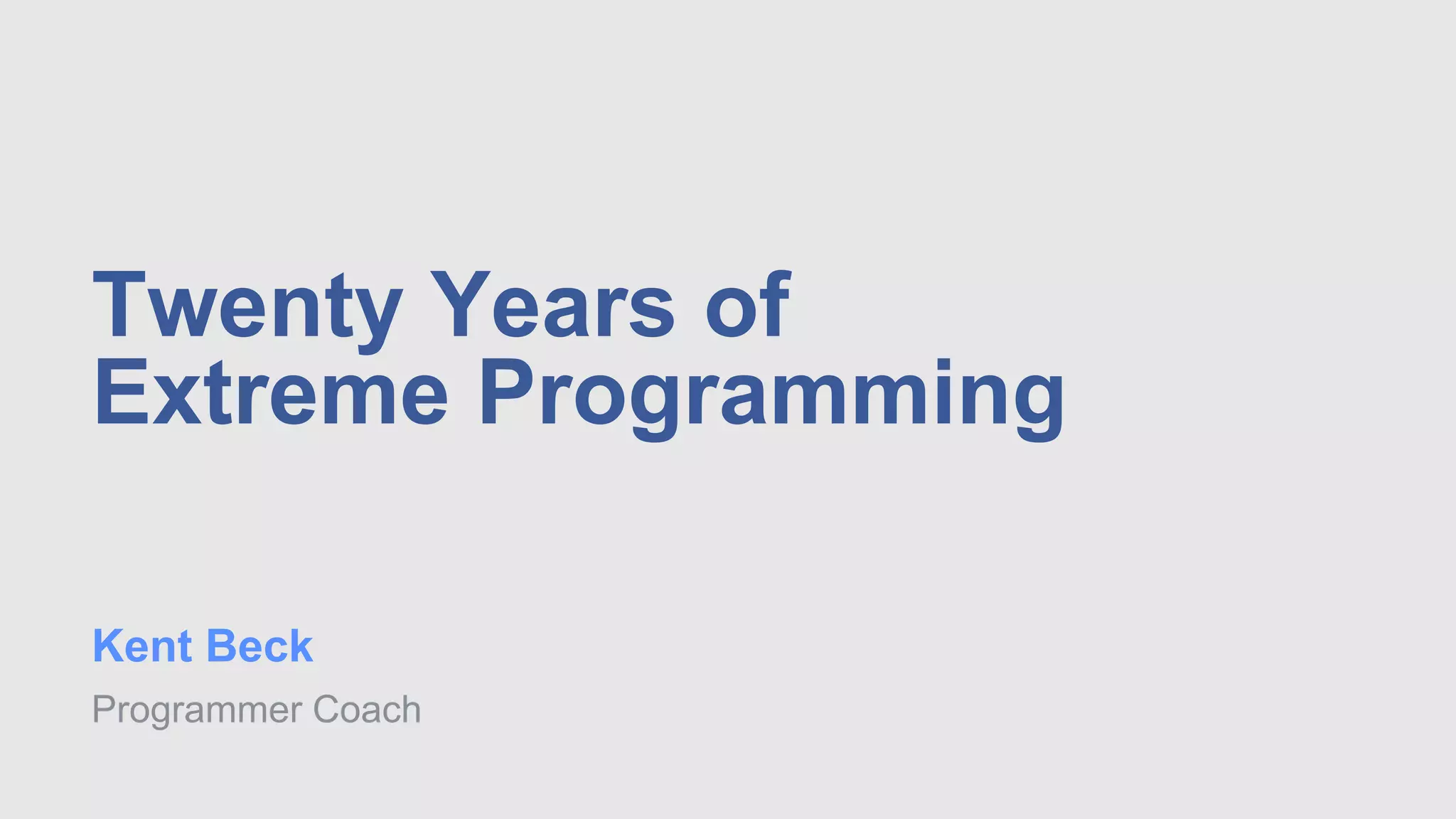 Twenty Years of Extreme Programming

Kent Beck

Programmer Coach